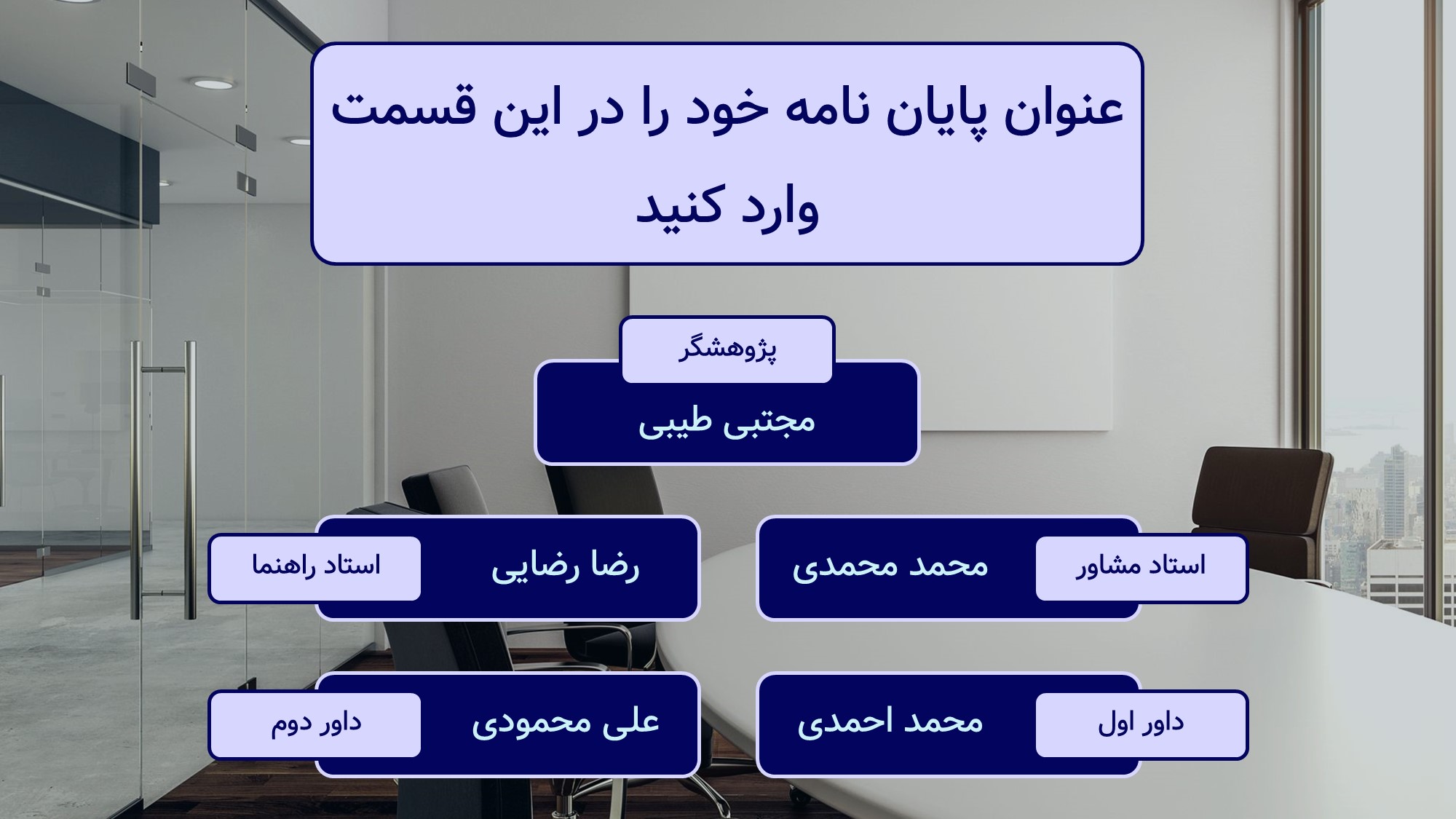 عنوان پایان نامه خود را در این قسمت وارد کنید

پژوهشگر
مجتبی طیبی

استاد مشاور
محمد محمدی

استاد راهنما
رضا رضایی

داور اول
محمد احمدی

داور دوم
علی محمودی